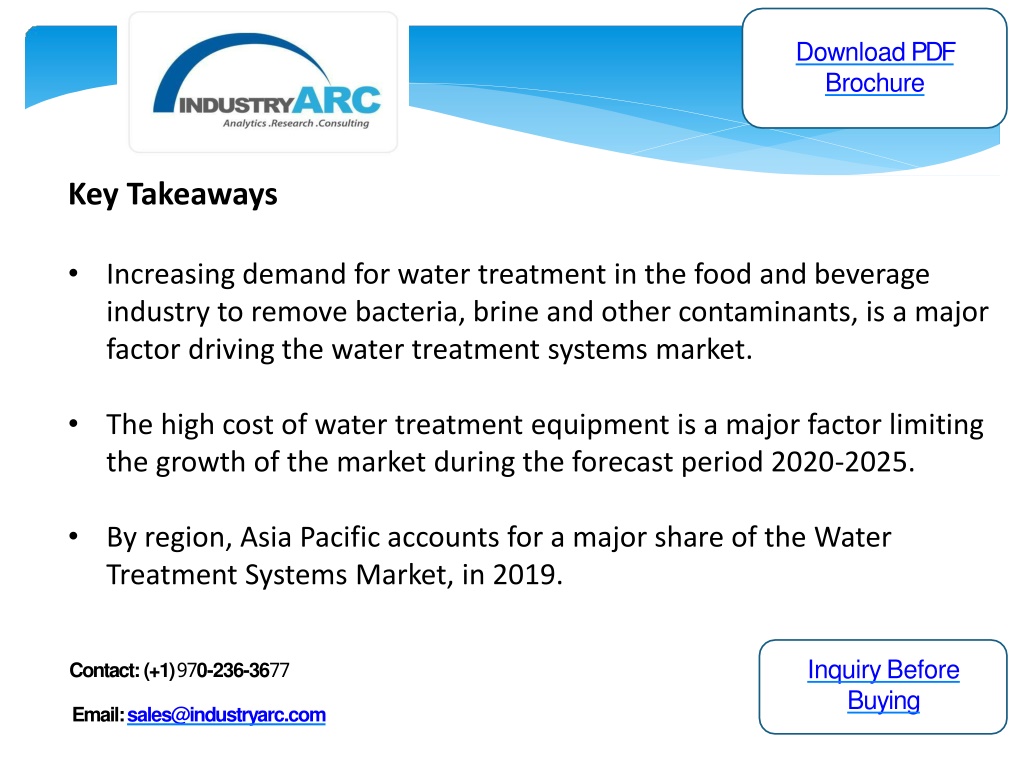 INDUSTRYARC
Analytics .Research .Consulting

Download PDF Brochure

Key Takeaways

• Increasing demand for water treatment in the food and beverage industry to remove bacteria, brine and other contaminants, is a major factor driving the water treatment systems market.

• The high cost of water treatment equipment is a major factor limiting the growth of the market during the forecast period 2020-2025.

• By region, Asia Pacific accounts for a major share of the Water Treatment Systems Market, in 2019.

Contact: (+1) 970-236-3677

Email: sales@industryarc.com

Inquiry Before Buying